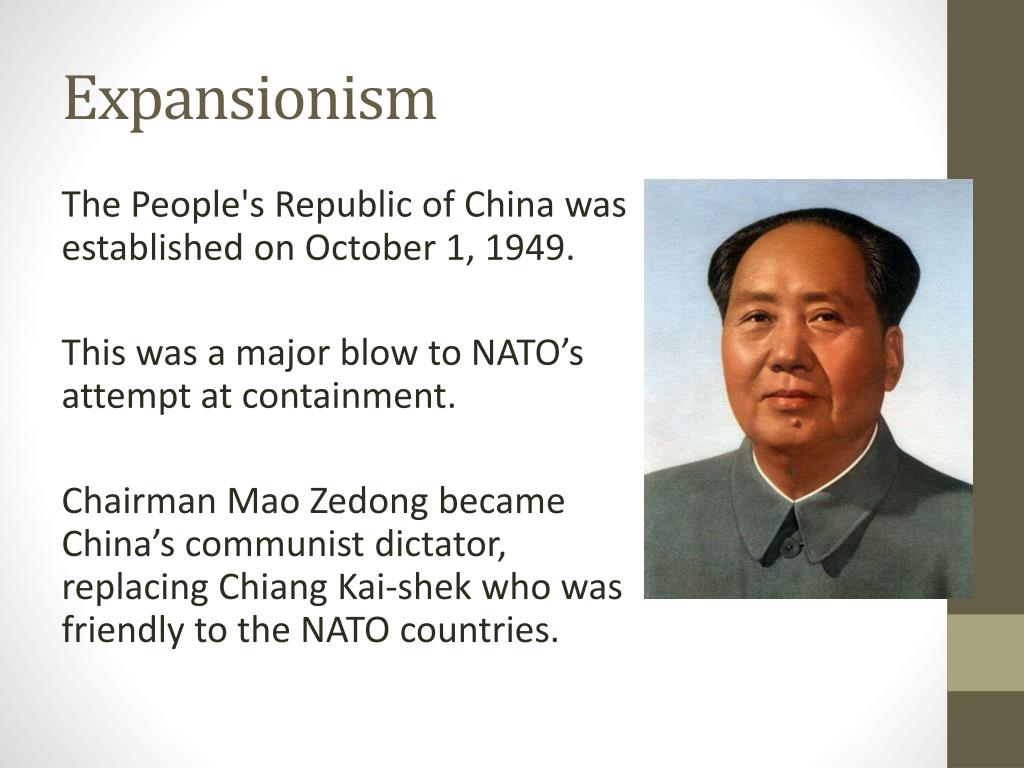 Expansionism

The People's Republic of China was established on October 1, 1949.

This was a major blow to NATO’s attempt at containment.

Chairman Mao Zedong became China’s communist dictator, replacing Chiang Kai-shek who was friendly to the NATO countries.